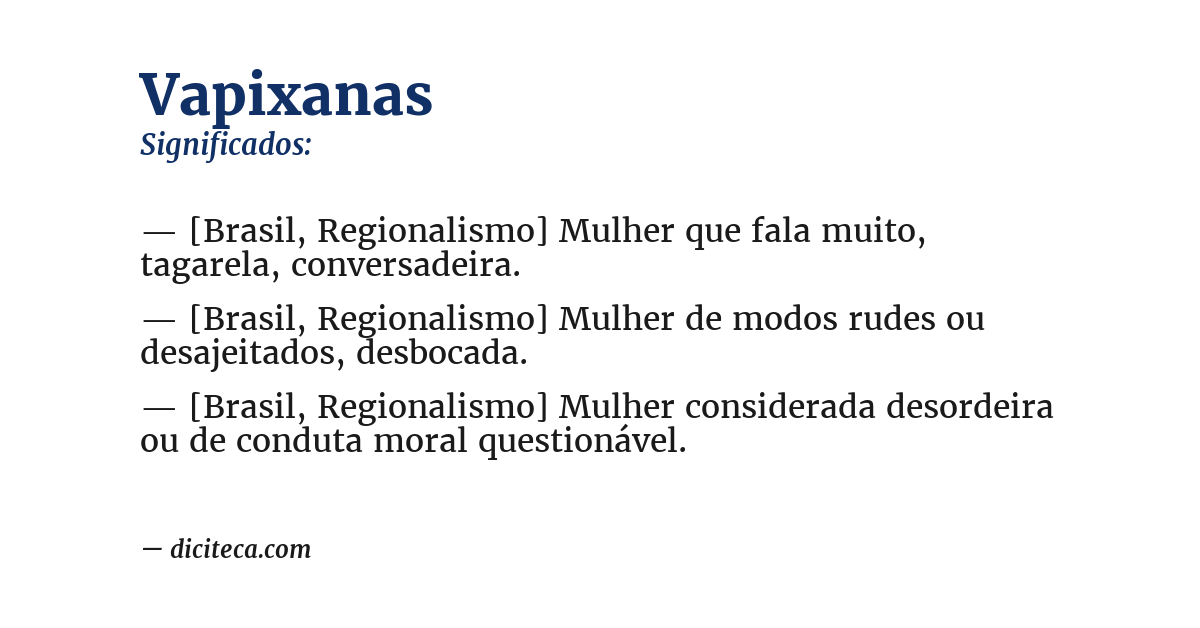 Vapixanas
Significados:

— [Brasil, Regionalismo] Mulher que fala muito, tagarela, conversadeira.

— [Brasil, Regionalismo] Mulher de modos rudes ou desajeitados, desbocada.

— [Brasil, Regionalismo] Mulher considerada desordeira ou de conduta moral questionável.

— diciteca.com